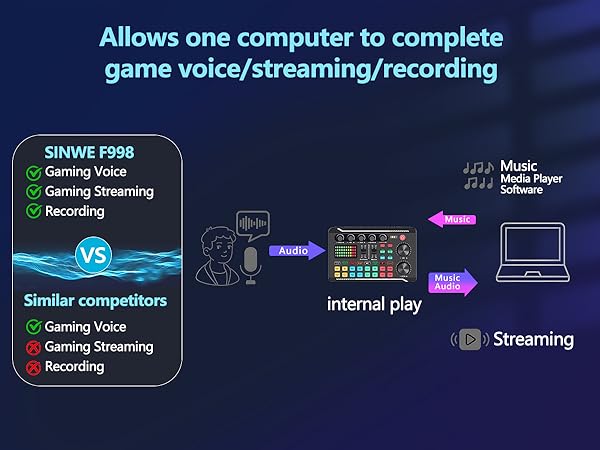 Allows one computer to complete game voice/streaming/recording

SINWE F998
Gaming Voice
Gaming Streaming
Recording

VS

Similar competitors
Gaming Voice
Gaming Streaming
Recording

Audio

internal play

Music

Music Audio

Music
Media Player
Software

Streaming